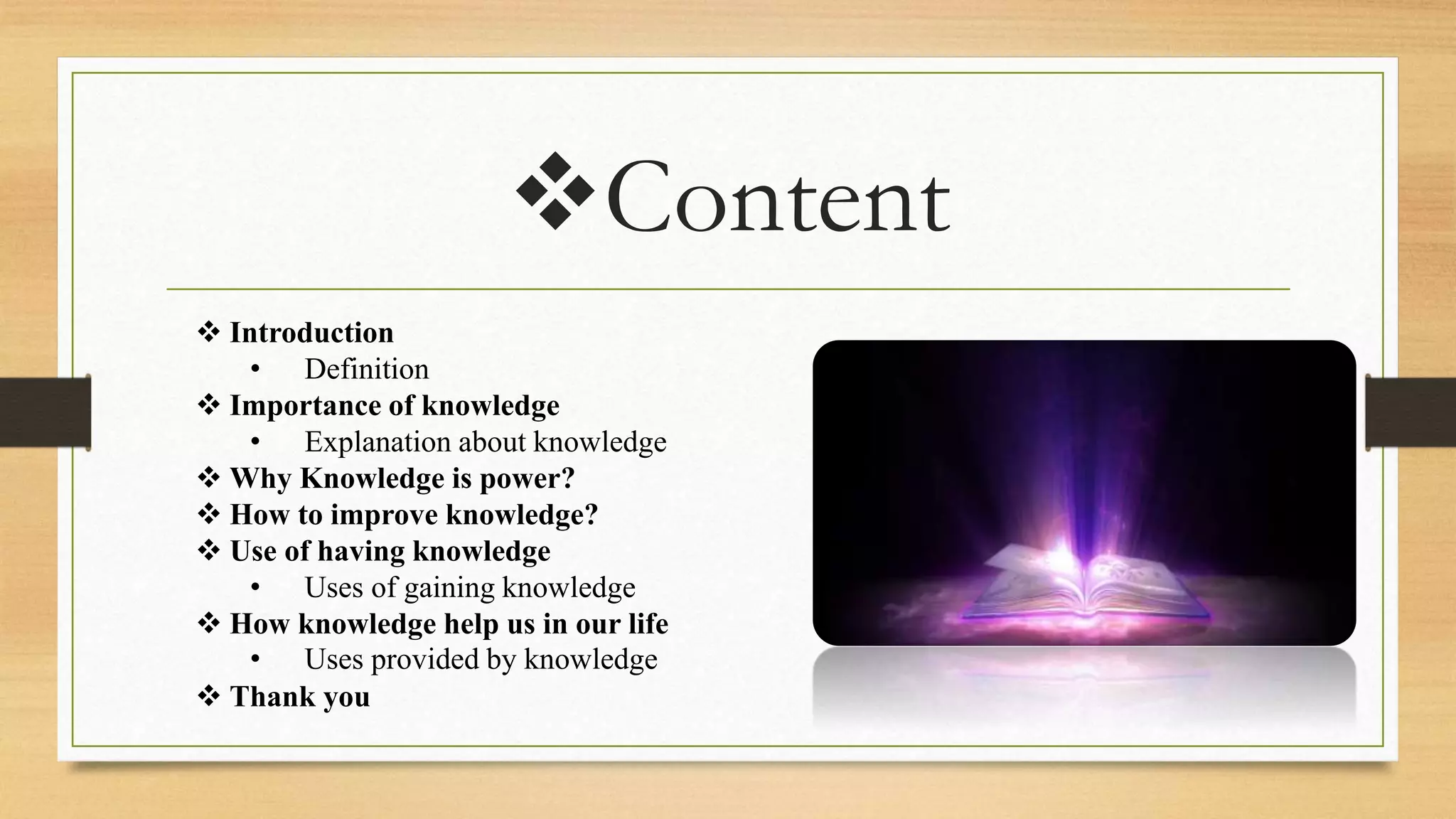 ❖Content

❖ Introduction
• Definition
❖ Importance of knowledge
• Explanation about knowledge
❖ Why Knowledge is power?
❖ How to improve knowledge?
❖ Use of having knowledge
• Uses of gaining knowledge
❖ How knowledge help us in our life
• Uses provided by knowledge
❖ Thank you